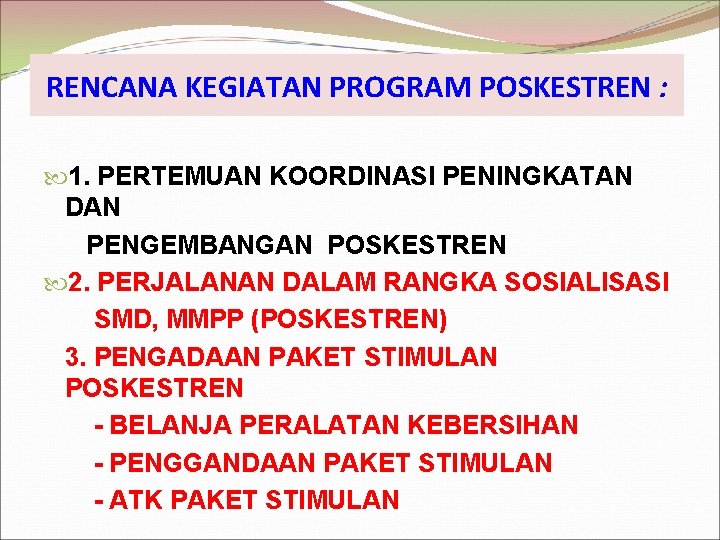 RENCANA KEGIATAN PROGRAM POSKESTREN :

1. PERTEMUAN KOORDINASI PENINGKATAN DAN
PENGEMBANGAN POSKESTREN

2. PERJALANAN DALAM RANGKA SOSIALISASI
SMD, MMPP (POSKESTREN)

3. PENGADAAN PAKET STIMULAN POSKESTREN
- BELANJA PERALATAN KEBERSIHAN
- PENGGANDAAN PAKET STIMULAN
- ATK PAKET STIMULAN